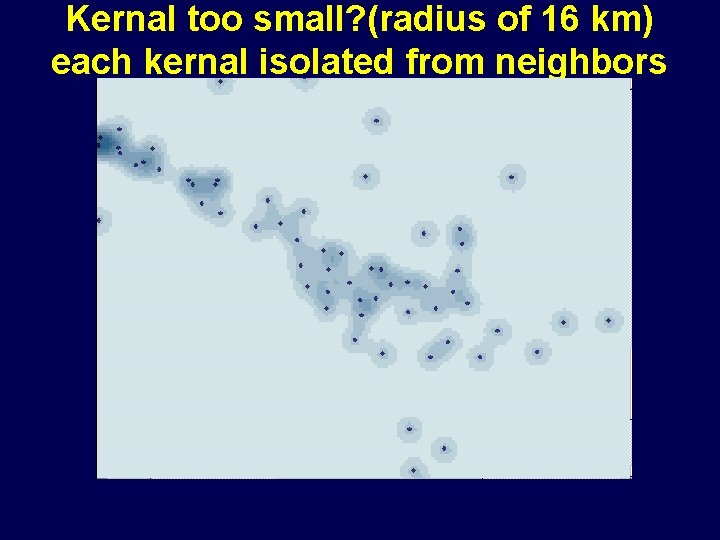 Kernal too small?(radius of 16 km)
each kernal isolated from neighbors